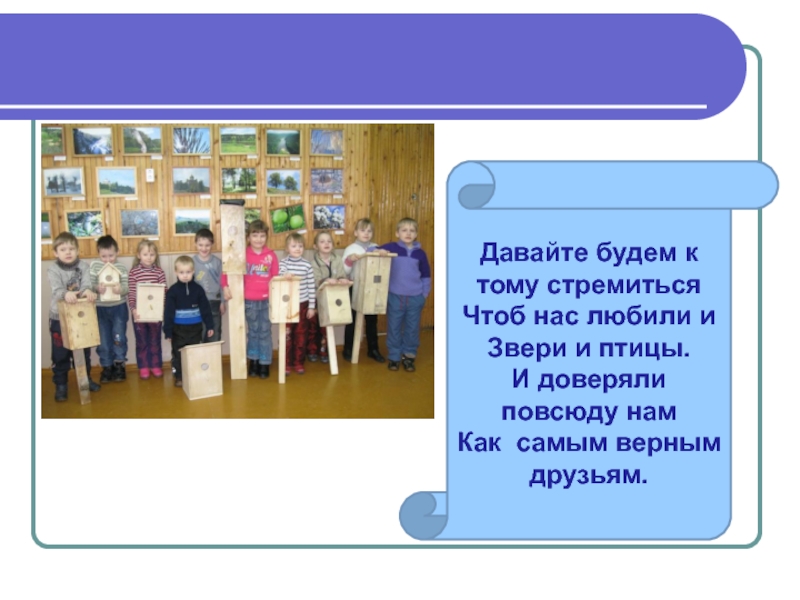 Давайте будем к тому стремиться
Чтоб нас любили и
Звери и птицы.
И доверяли повсюду нам
Как самым верным друзьям.